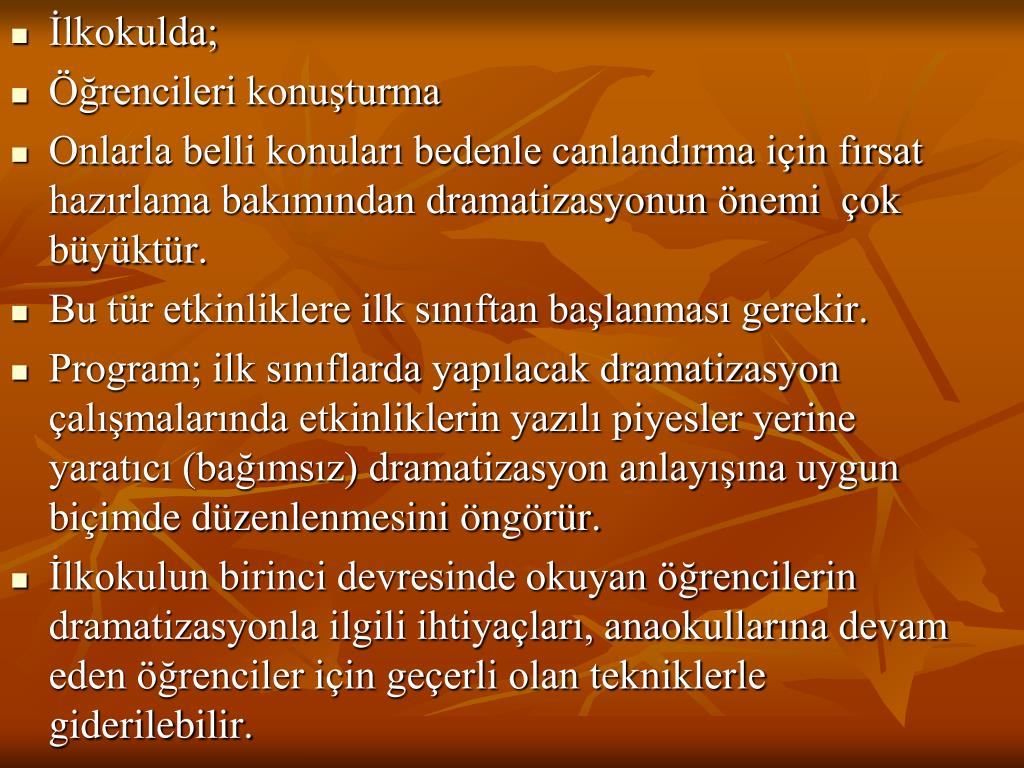 - İlkokulda;
- Öğrencileri konuşturma
- Onlarla belli konuları bedenle canlandırma için fırsat hazırlama bakımından dramatizasyonun önemi  çok büyüktür.
- Bu tür etkinliklere ilk sınıftan başlanması gerekir.
- Program; ilk sınıflarda yapılacak dramatizasyon çalışmalarında etkinliklerin yazılı piyesler yerine yaratıcı (bağımsız) dramatizasyon anlayışına uygun biçimde düzenlenmesini öngörür.
- İlkokulun birinci devresinde okuyan öğrencilerin dramatizasyonla ilgili ihtiyaçları, anaokullarına devam eden öğrenciler için geçerli olan tekniklerle giderilebilir.